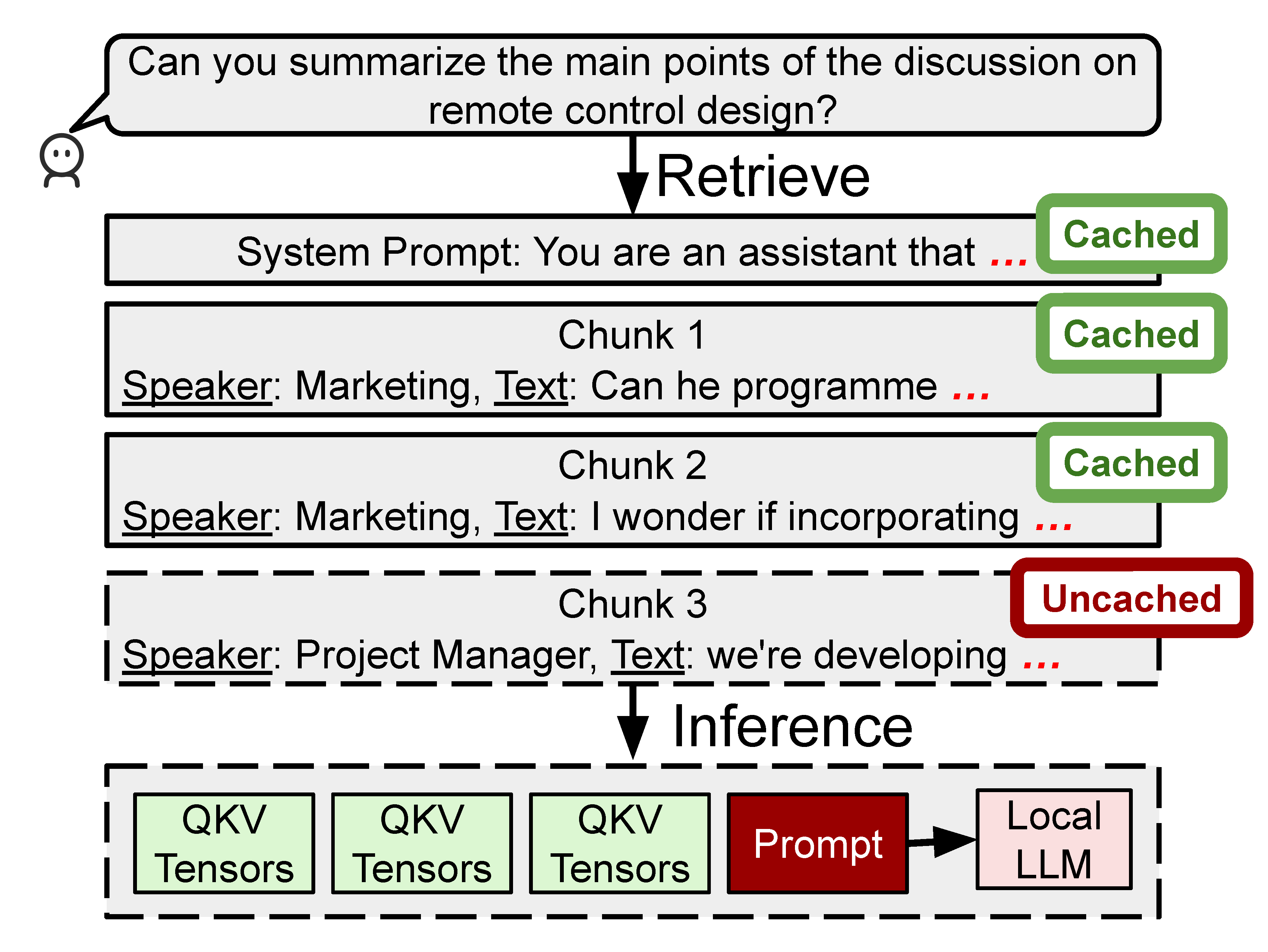 Can you summarize the main points of the discussion on remote control design?

Retrieve

System Prompt: You are an assistant that ...

Cached

Chunk 1
Speaker: Marketing, Text: Can he programme ...

Cached

Chunk 2
Speaker: Marketing, Text: I wonder if incorporating ...

Cached

Chunk 3
Speaker: Project Manager, Text: we're developing ...

Uncached

Inference

QKV Tensors

QKV Tensors

QKV Tensors

Prompt

Local LLM